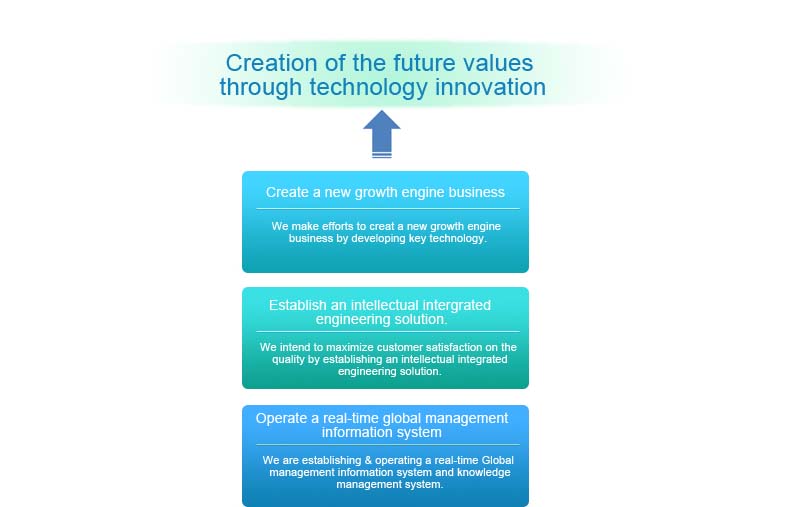 Creation of the future values through technology innovation

Create a new growth engine business

We make efforts to creat a new growth engine business by developing key technology.

Establish an intellectual intergrated engineering solution.

We intend to maximize customer satisfaction on the quality by establishing an intellectual integrated engineering solution.

Operate a real-time global management information system

We are establishing & operating a real-time Global management information system and knowledge management system.